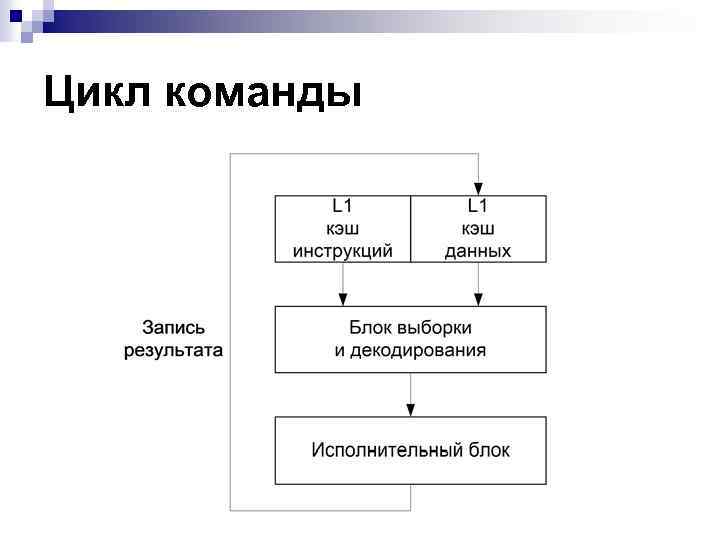 Цикл команды

L1
кэш
инструкций

L1
кэш
данных

Запись
результата

Блок выборки
и декодирования

Исполнительный блок